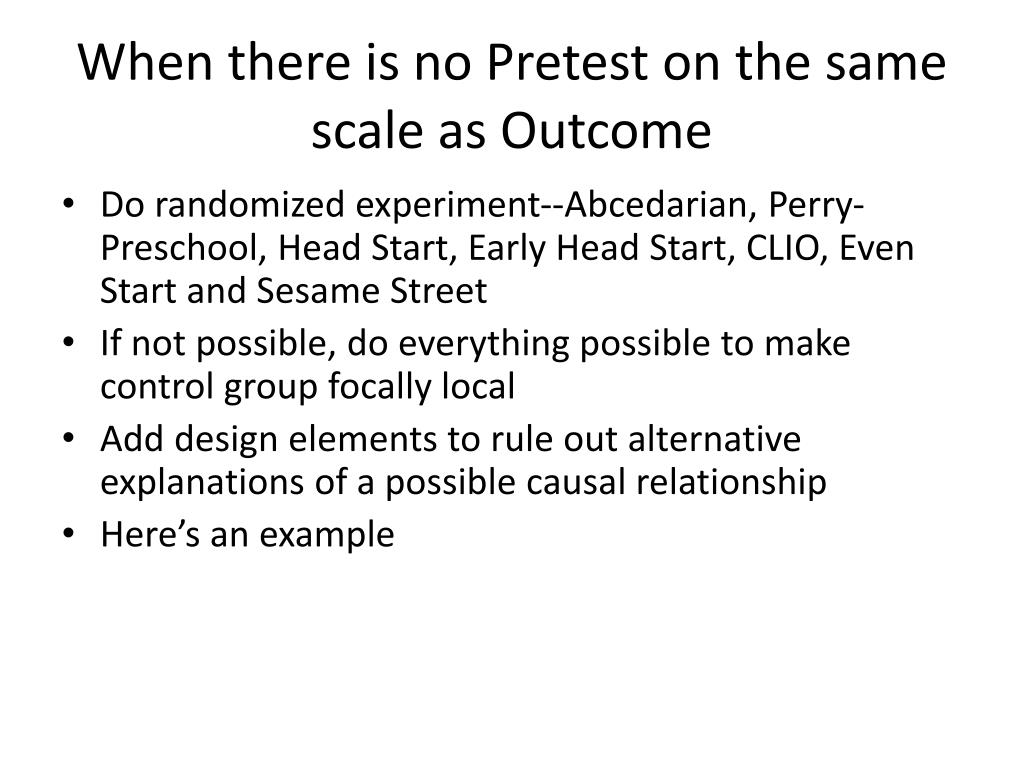 When there is no Pretest on the same scale as Outcome

• Do randomized experiment--Abcedarian, Perry-Preschool, Head Start, Early Head Start, CLIO, Even Start and Sesame Street
• If not possible, do everything possible to make control group focally local
• Add design elements to rule out alternative explanations of a possible causal relationship
• Here's an example